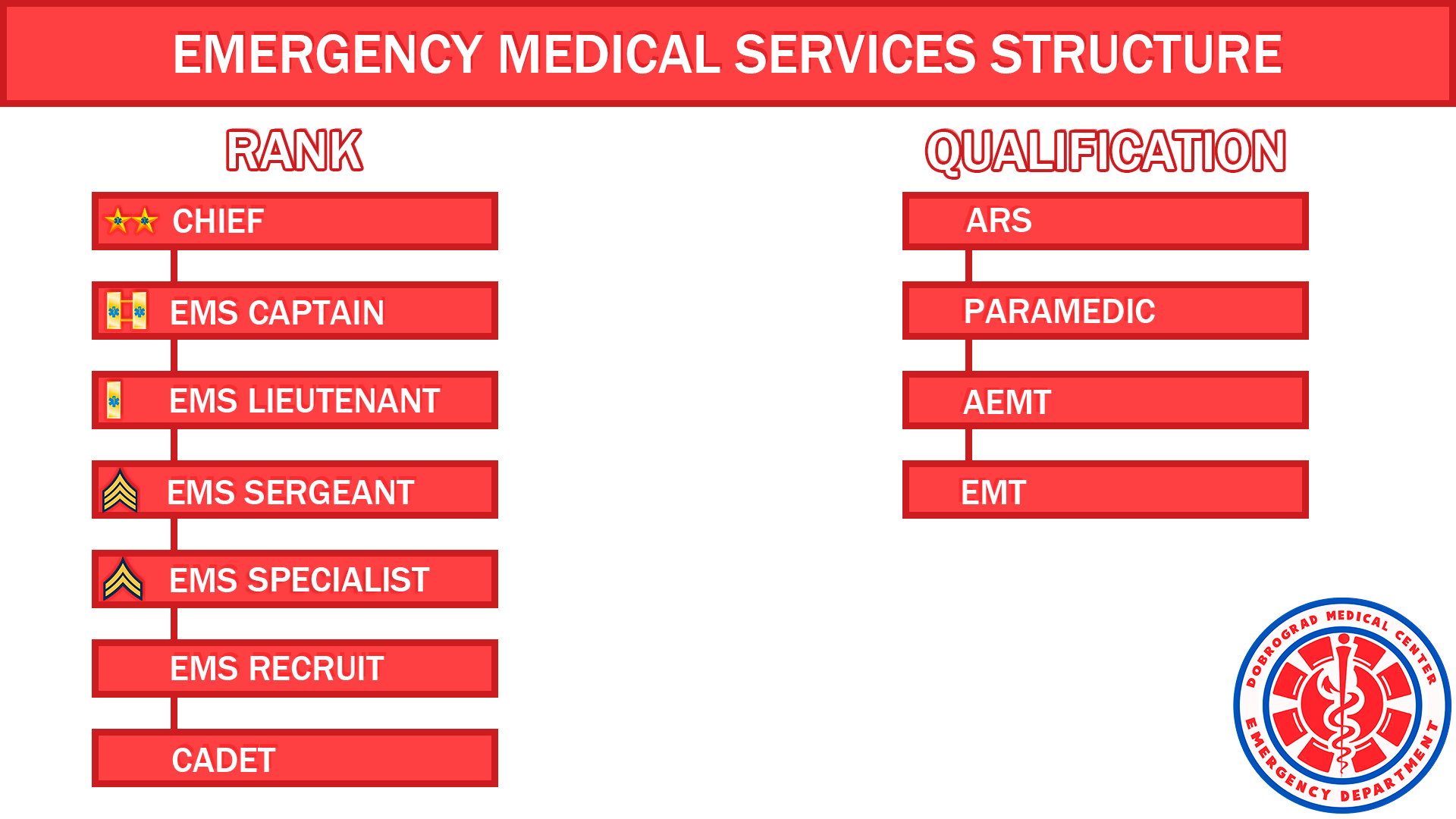 EMERGENCY MEDICAL SERVICES STRUCTURE

RANK

CHIEF

EMS CAPTAIN

EMS LIEUTENANT

EMS SERGEANT

EMS SPECIALIST

EMS RECRUIT

CADET

QUALIFICATION

ARS

PARAMEDIC

AEMT

EMT

DOBROGRAD MEDICAL CENTER
EMERGENCY DEPARTMENT